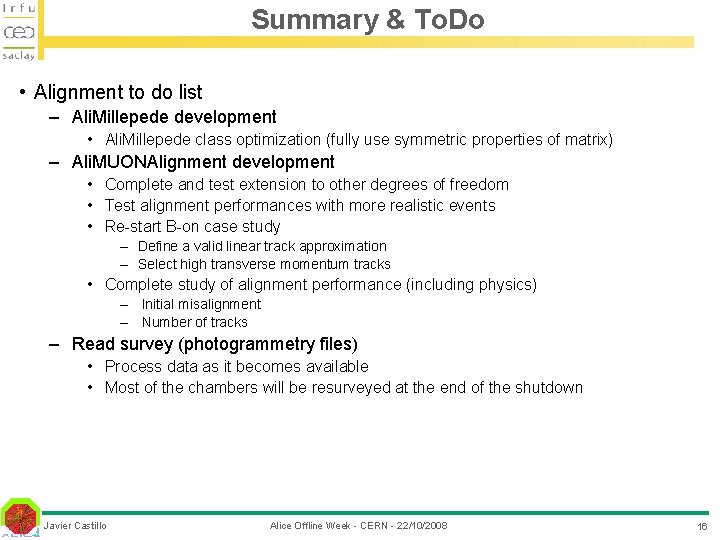 Irfu
cea
saclay

Summary & ToDo

• Alignment to do list
– AliMillepede development
• AliMillepede class optimization (fully use symmetric properties of matrix)
– AliMUONAlignment development
• Complete and test extension to other degrees of freedom
• Test alignment performances with more realistic events
• Re-start B-on case study
– Define a valid linear track approximation
– Select high transverse momentum tracks
• Complete study of alignment performance (including physics)
– Initial misalignment
– Number of tracks
– Read survey (photogrammetry files)
• Process data as it becomes available
• Most of the chambers will be resurveyed at the end of the shutdown

Javier Castillo
Alice Offline Week - CERN - 22/10/2008
16